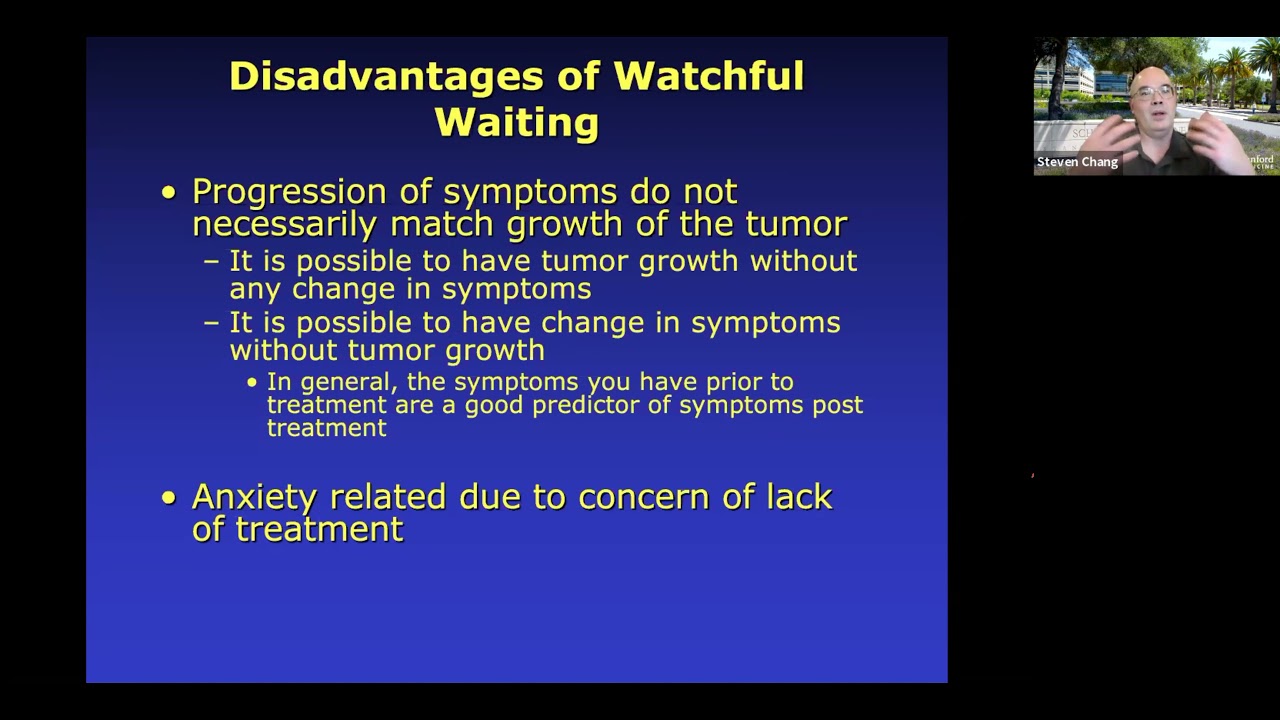 Disadvantages of Watchful Waiting

• Progression of symptoms do not necessarily match growth of the tumor
– It is possible to have tumor growth without any change in symptoms
– It is possible to have change in symptoms without tumor growth
• In general, the symptoms you have prior to treatment are a good predictor of symptoms post treatment

• Anxiety related due to concern of lack of treatment

Steven Chang